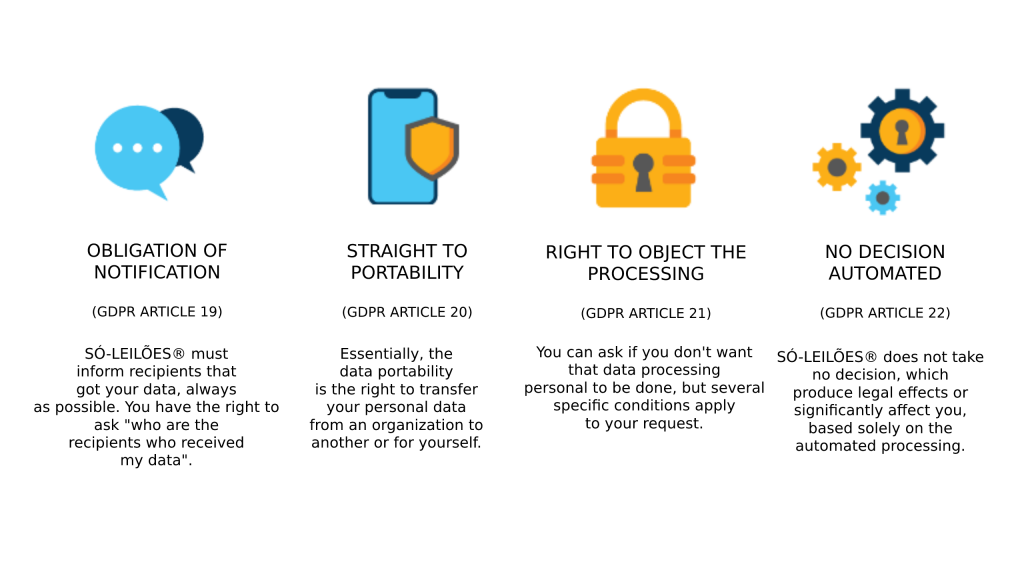 OBLIGATION OF NOTIFICATION

(GDPR ARTICLE 19)

SÓ-LEILÕES® must inform recipients that got your data, always as possible. You have the right to ask "who are the recipients who received my data".

STRAIGHT TO PORTABILITY

(GDPR ARTICLE 20)

Essentially, the data portability is the right to transfer your personal data from an organization to another or for yourself.

RIGHT TO OBJECT THE PROCESSING

(GDPR ARTICLE 21)

You can ask if you don't want that data processing personal to be done, but several specific conditions apply to your request.

NO DECISION AUTOMATED

(GDPR ARTICLE 22)

SÓ-LEILÕES® does not take no decision, which produce legal effects or significantly affect you, based solely on the automated processing.